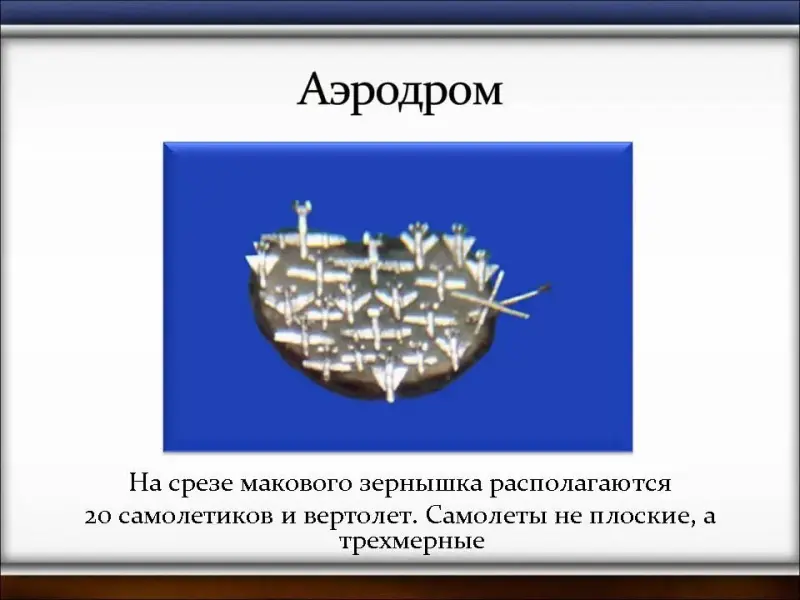 Аэродром

На срезе макового зернышка располагаются 20 самолетиков и вертолет. Самолеты не плоские, а трехмерные